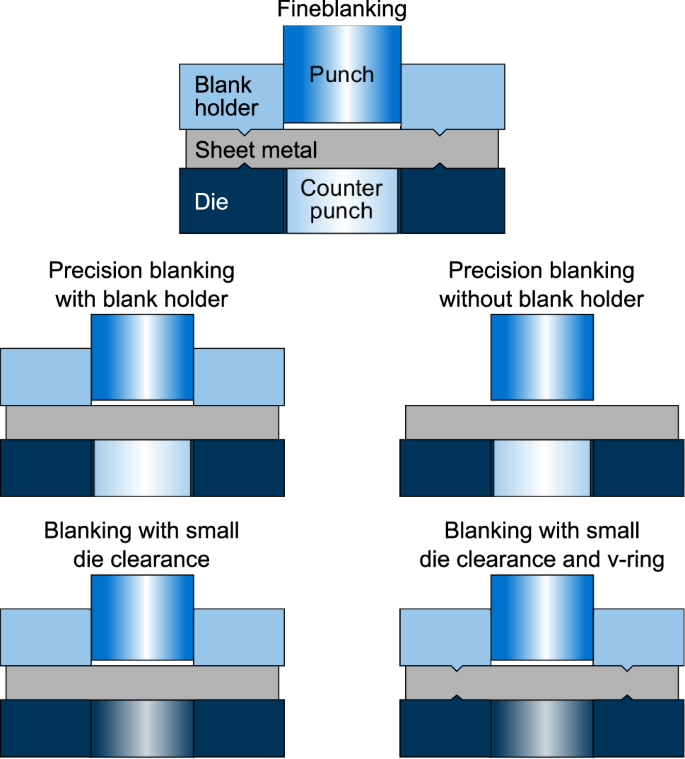 Fineblanking

Blank holder

Punch

Sheet metal

Die

Counter punch

Precision blanking with blank holder

Precision blanking without blank holder

Blanking with small die clearance

Blanking with small die clearance and v-ring